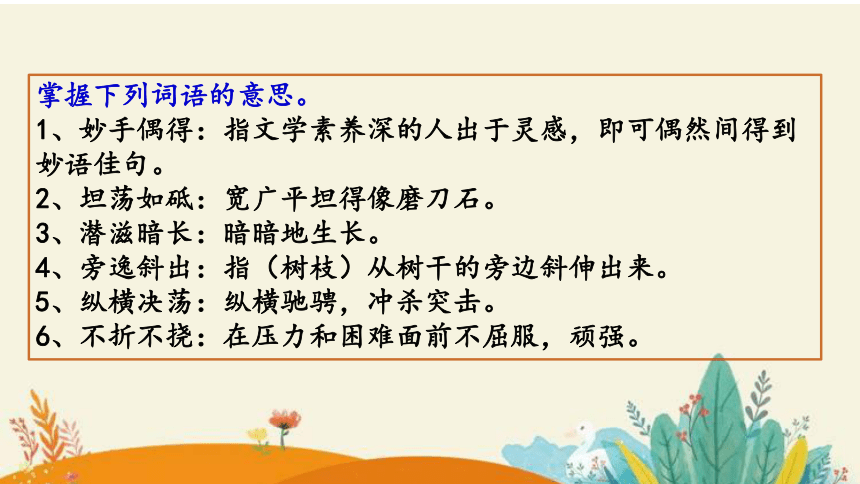 掌握下列词语的意思。
1、妙手偶得：指文学素养深的人出于灵感，即可偶然间得到妙语佳句。
2、坦荡如砥：宽广平坦得像磨刀石。
3、潜滋暗长：暗暗地生长。
4、旁逸斜出：指（树枝）从树干的旁边斜伸出来。
5、纵横决荡：纵横驰骋，冲杀突击。
6、不折不挠：在压力和困难面前不屈服，顽强。